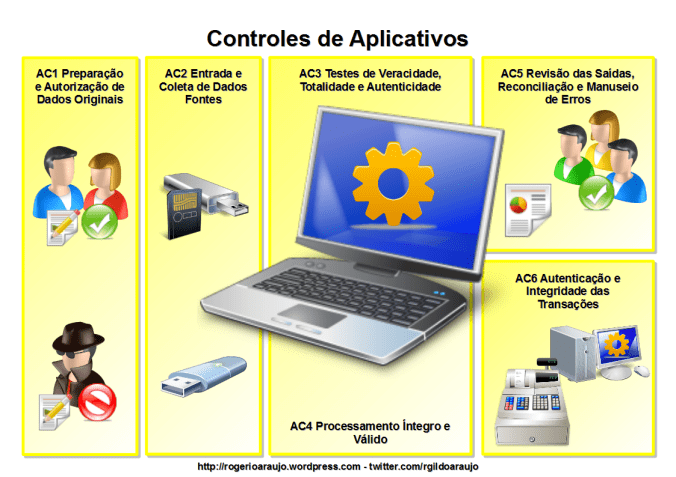 Controles de Aplicativos

AC1 Preparação e Autorização de Dados Originais

AC2 Entrada e Coleta de Dados Fontes

AC3 Testes de Veracidade, Totalidade e Autenticidade

AC4 Processamento Íntegro e Válido

AC5 Revisão das Saídas, Reconciliação e Manuseio de Erros

AC6 Autenticação e Integridade das Transações

http://rogerioaraujo.wordpress.com - twitter.com/rgildoaraujo